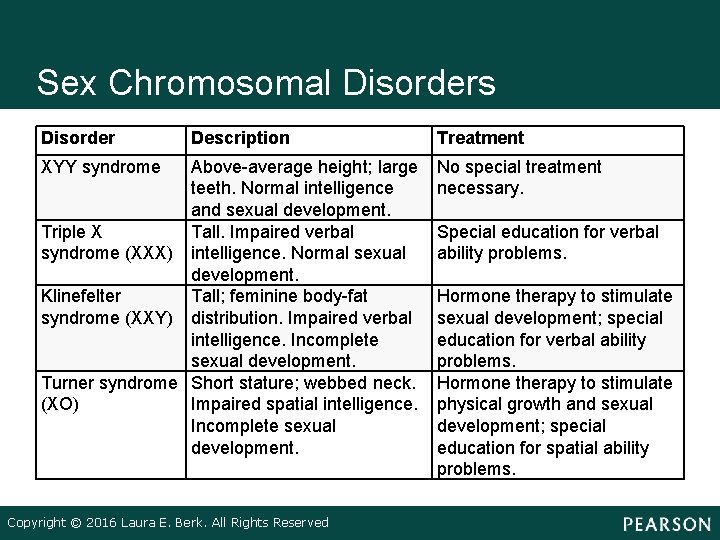 Sex Chromosomal Disorders

| Disorder | Description | Treatment |
|---|---|---|
| XYY syndrome | Above-average height; large teeth. Normal intelligence and sexual development. | No special treatment necessary. |
| Triple X syndrome (XXX) | Tall. Impaired verbal intelligence. Normal sexual development. | Special education for verbal ability problems. |
| Klinefelter syndrome (XXY) | Tall; feminine body-fat distribution. Impaired verbal intelligence. Incomplete sexual development. | Hormone therapy to stimulate sexual development; special education for verbal ability problems. |
| Turner syndrome (XO) | Short stature; webbed neck. Impaired spatial intelligence. Incomplete sexual development. | Hormone therapy to stimulate physical growth and sexual development; special education for spatial ability problems. |

Copyright © 2016 Laura E. Berk. All Rights Reserved

PEARSON